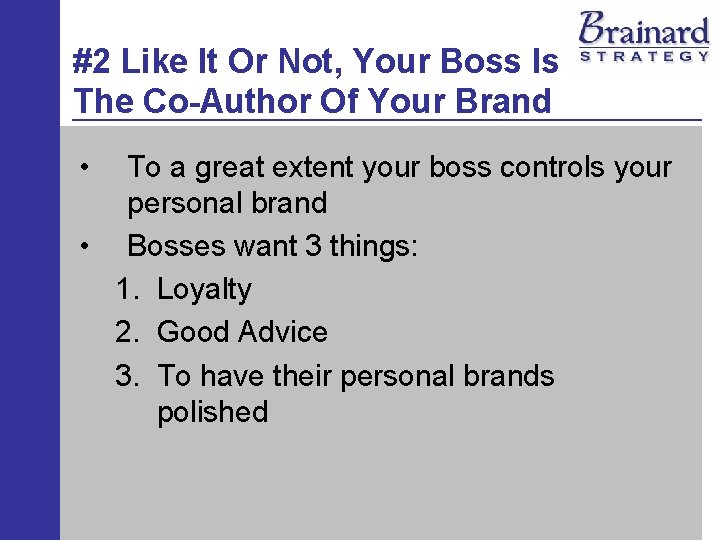 Brainard
STRATEGY

#2 Like It Or Not, Your Boss Is The Co-Author Of Your Brand

• To a great extent your boss controls your personal brand
• Bosses want 3 things:
1. Loyalty
2. Good Advice
3. To have their personal brands polished